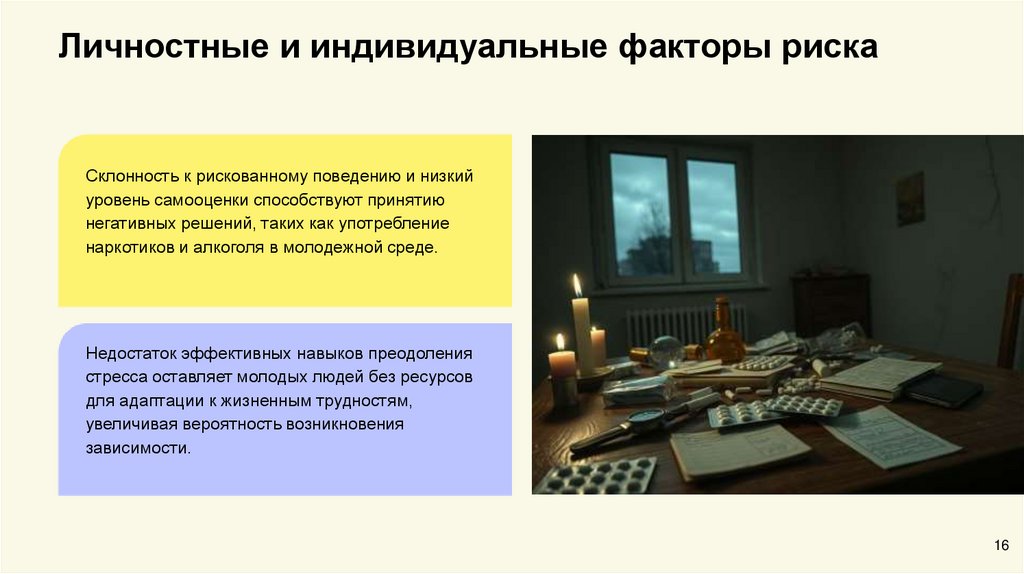 Личностные и индивидуальные факторы риска

Склонность к рискованному поведению и низкий уровень самооценки способствуют принятию негативных решений, таких как употребление наркотиков и алкоголя в молодежной среде.

Недостаток эффективных навыков преодоления стресса оставляет молодых людей без ресурсов для адаптации к жизненным трудностям, увеличивая вероятность возникновения зависимости.

16